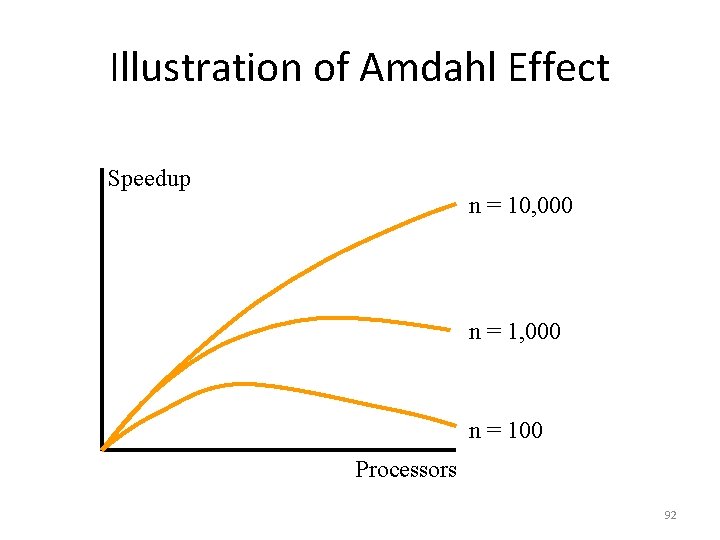 Illustration of Amdahl Effect

Speedup

n = 10,000

n = 1,000

n = 100

Processors

92